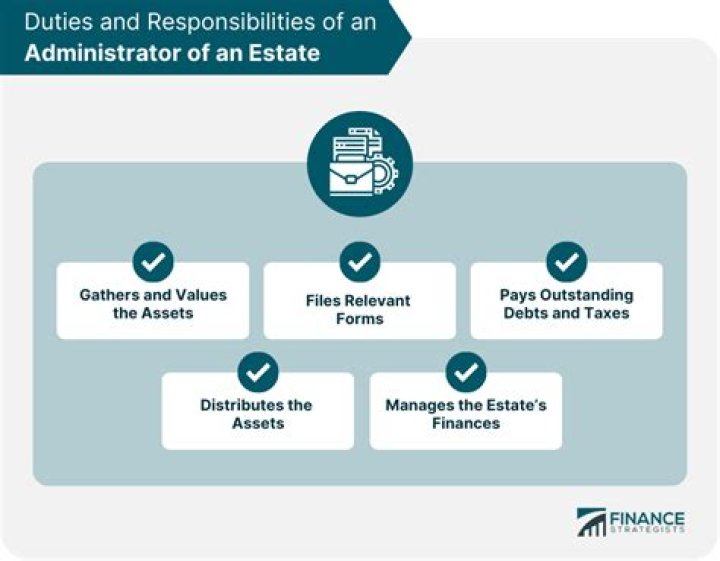 Duties and Responsibilities of an
Administrator of an Estate

Gathers and Values the Assets

Files Relevant Forms

Pays Outstanding Debts and Taxes

Distributes the Assets

Manages the Estate's Finances

FINANCE
STRATEGISTS